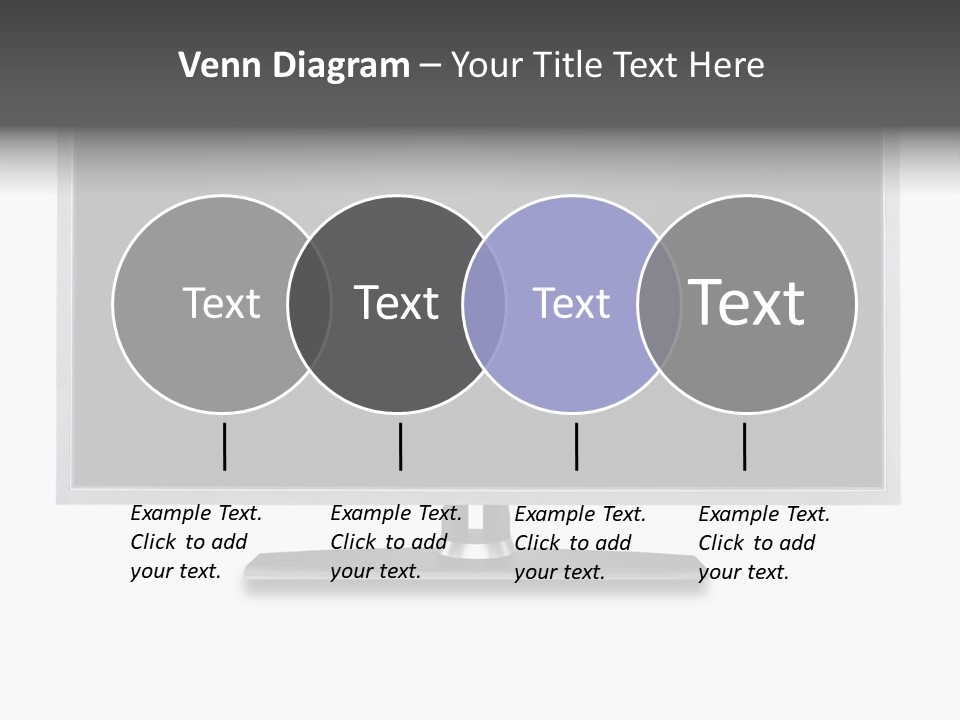 Venn Diagram – Your Title Text Here

Text

Text

Text

Text

Example Text. Click to add your text.

Example Text. Click to add your text.

Example Text. Click to add your text.

Example Text. Click to add your text.